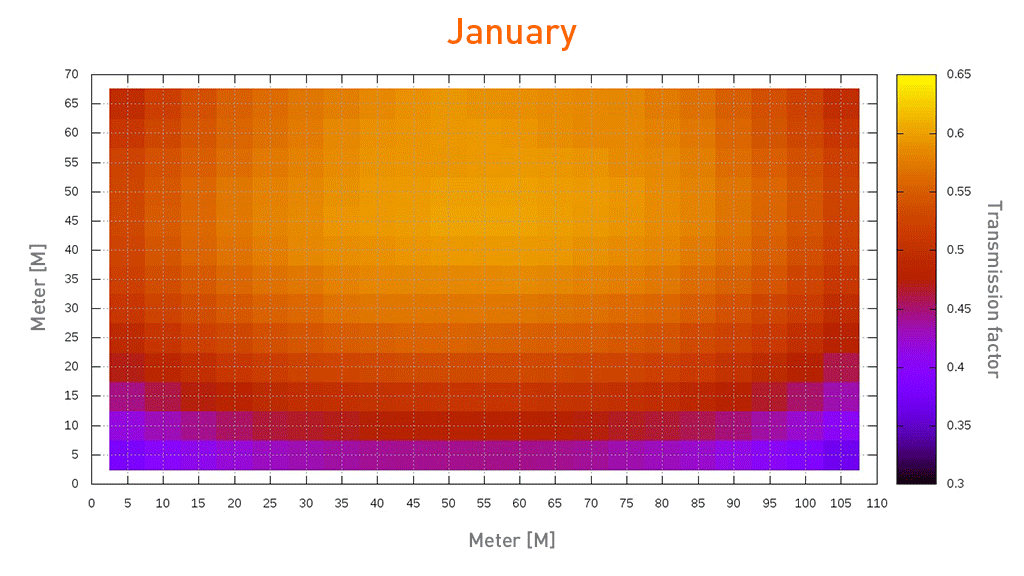 January

Meter [M]

70
65
60
55
50
45
40
35
30
25
20
15
10
5
0

0 5 10 15 20 25 30 35 40 45 50 55 60 65 70 75 80 85 90 95 100 105 110

Meter [M]

0.65
0.6
0.55
0.5
0.45
0.4
0.35
0.3

Transmission factor